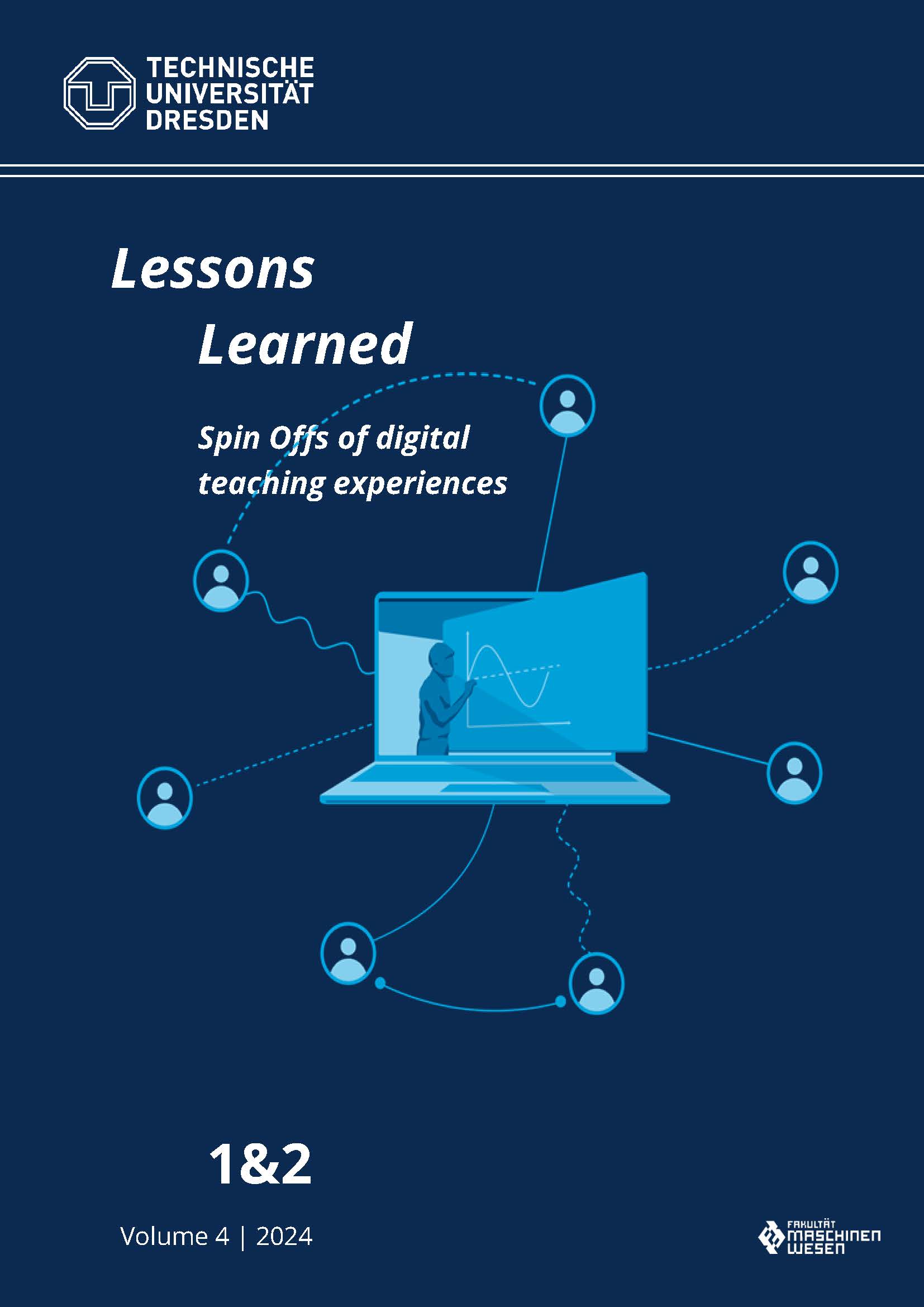 TECHNISCHE UNIVERSITÄT DRESDEN

Lessons Learned

Spin Offs of digital teaching experiences

1&2

Volume 4 | 2024

FAKULTÄT MASCHINEN WESEN